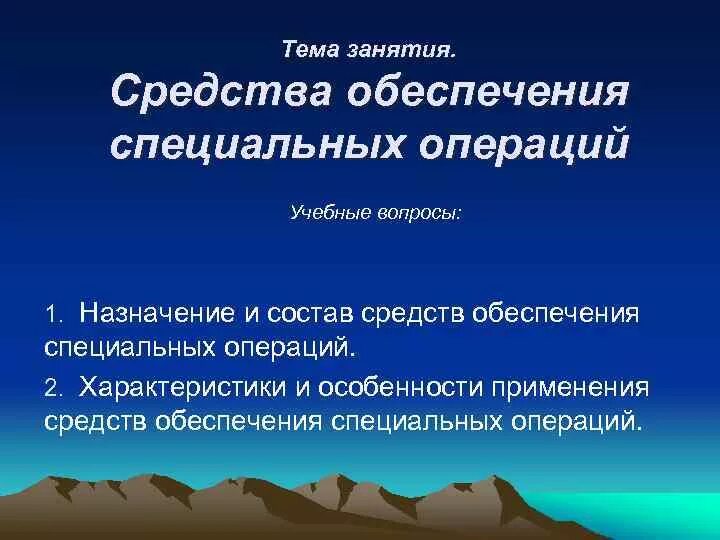 Тема занятия.
Средства обеспечения специальных операций

Учебные вопросы:

1. Назначение и состав средств обеспечения специальных операций.

2. Характеристики и особенности применения средств обеспечения специальных операций.